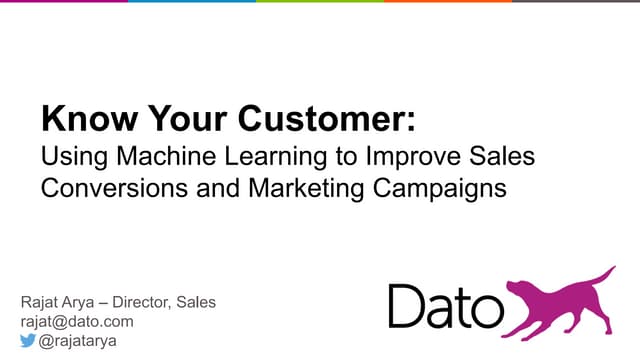 Know Your Customer:
Using Machine Learning to Improve Sales Conversions and Marketing Campaigns

Rajat Arya – Director, Sales
rajat@dato.com
@rajatarya

Dato